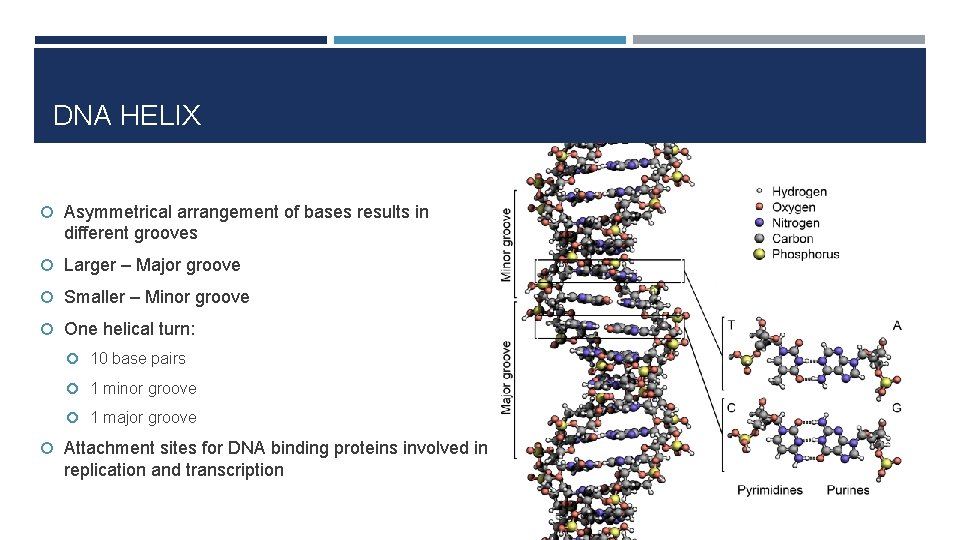 DNA HELIX

Asymmetrical arrangement of bases results in different grooves

Larger – Major groove

Smaller – Minor groove

One helical turn:

10 base pairs

1 minor groove

1 major groove

Attachment sites for DNA binding proteins involved in replication and transcription

Minor groove

Major groove

Hydrogen
Oxygen
Nitrogen
Carbon
Phosphorus

T

A

C

G

Pyrimidines

Purines